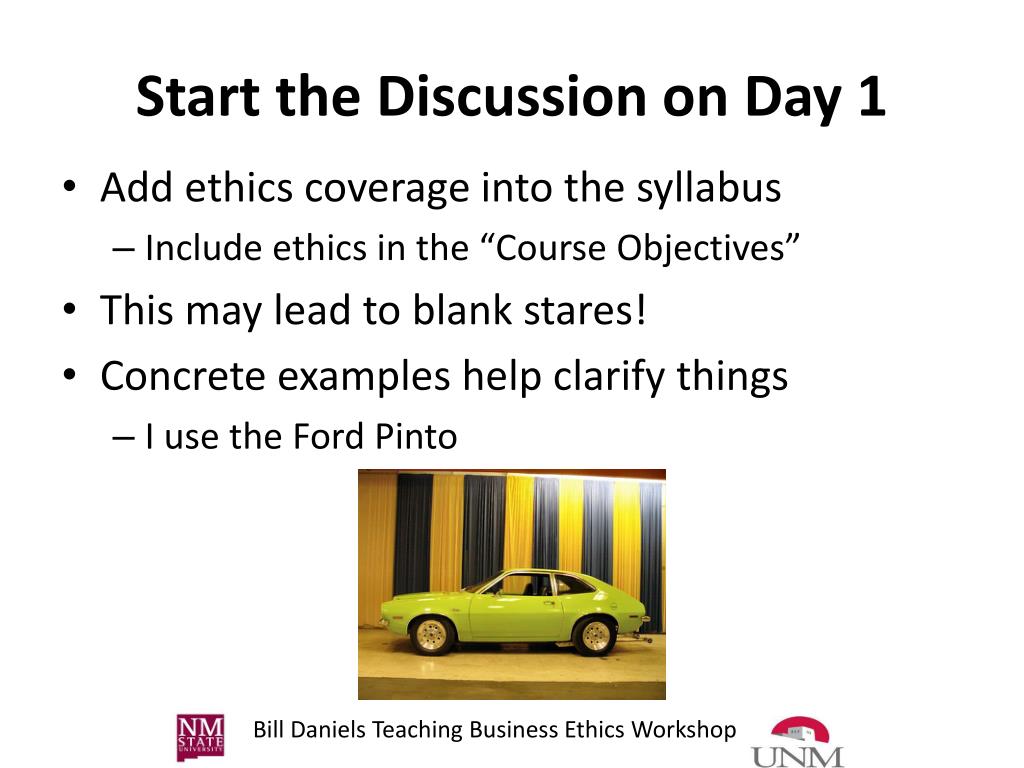 Start the Discussion on Day 1

• Add ethics coverage into the syllabus
– Include ethics in the “Course Objectives”
• This may lead to blank stares!
• Concrete examples help clarify things
– I use the Ford Pinto

NM STATE UNIVERSITY

Bill Daniels Teaching Business Ethics Workshop

UNM